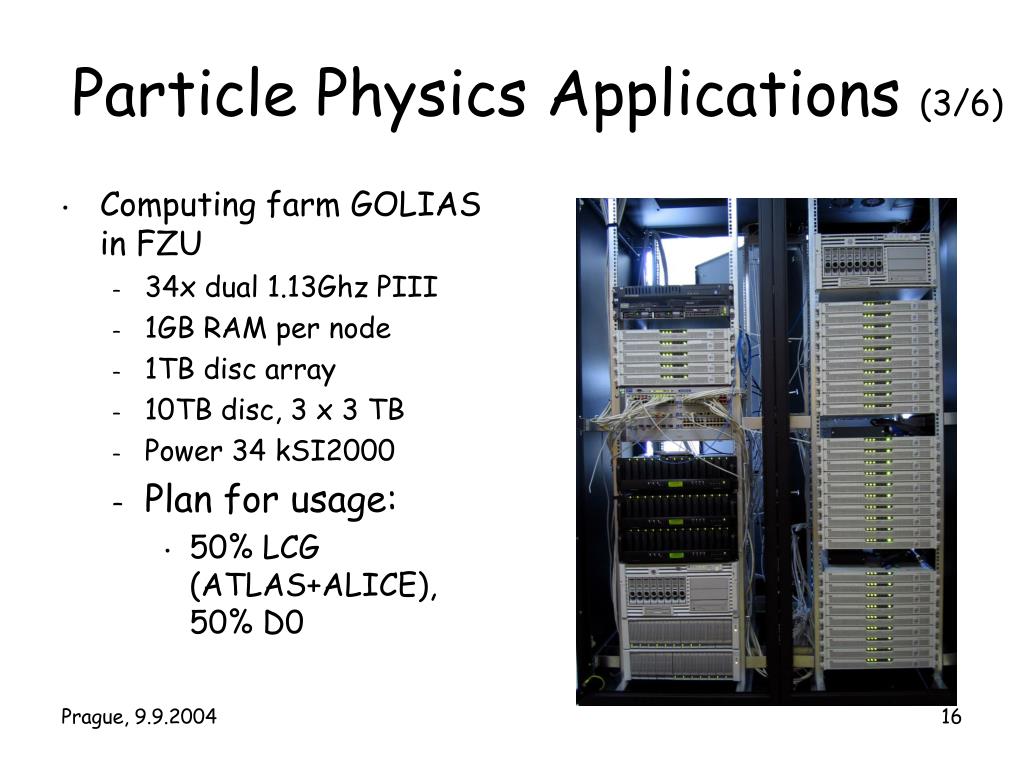 Particle Physics Applications (3/6)

• Computing farm GOLIAS in FZU
- 34x dual 1.13Ghz PIII
- 1GB RAM per node
- 1TB disc array
- 10TB disc, 3 x 3 TB
- Power 34 kSI2000
- Plan for usage:
• 50% LCG (ATLAS+ALICE), 50% D0

Prague, 9.9.2004

16